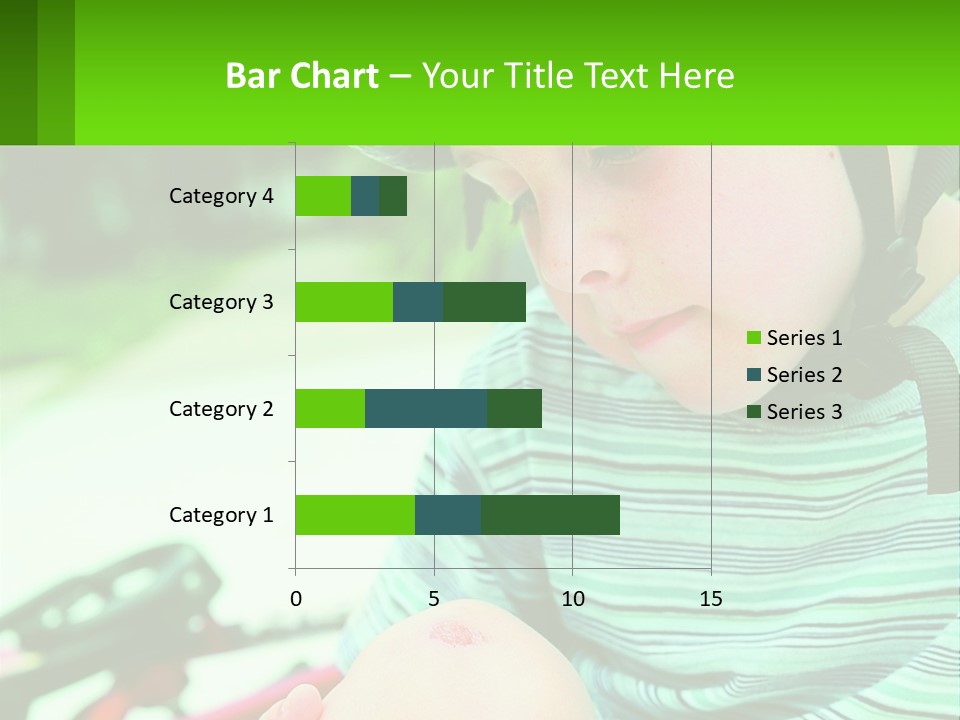 Bar Chart – Your Title Text Here

Category 4
Category 3
Category 2
Category 1

0
5
10
15

Series 1
Series 2
Series 3